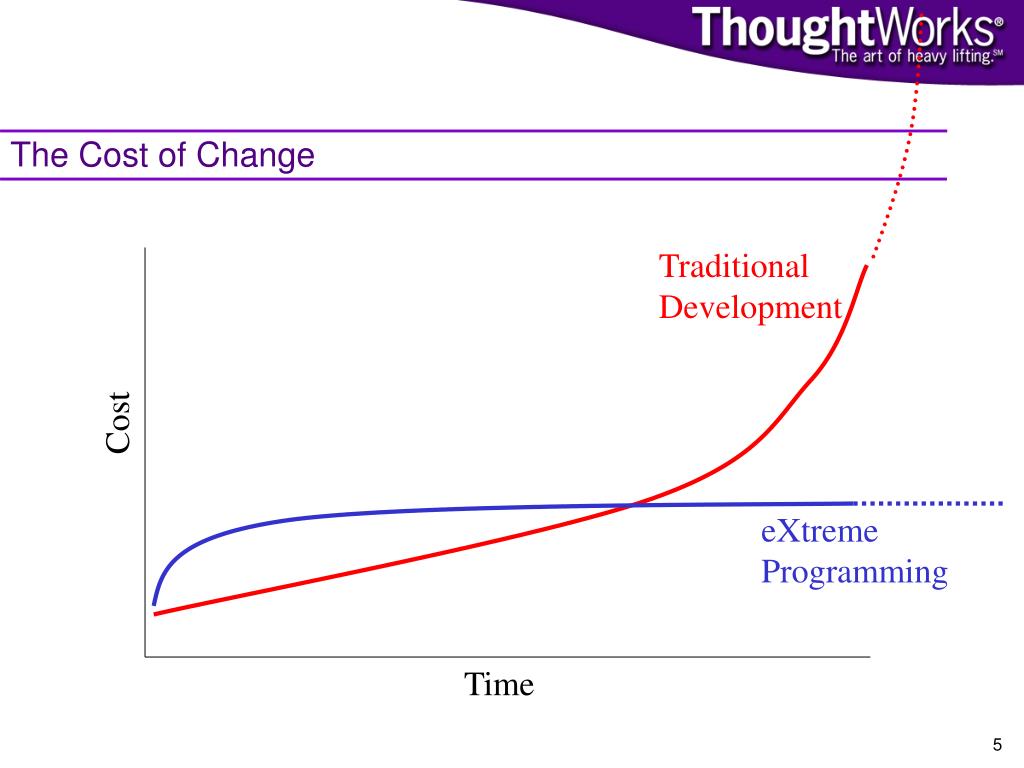 ThoughtWorks®
The art of heavy lifting.SM

The Cost of Change

Traditional Development

Cost

eXtreme Programming

Time

5